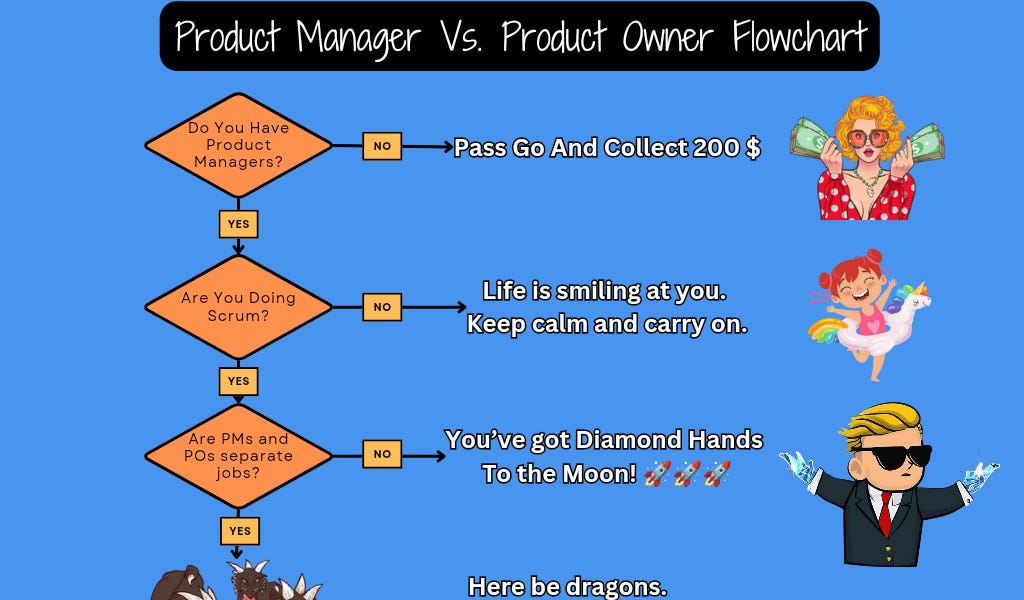 Product Manager Vs. Product Owner Flowchart

Do You Have Product Managers?

NO

Pass Go And Collect 200 $

YES

Are You Doing Scrum?

NO

Life is smiling at you. Keep calm and carry on.

YES

Are PMs and POs separate jobs?

NO

You've got Diamond Hands To the Moon! 🚀🚀🚀

YES

Here be dragons.